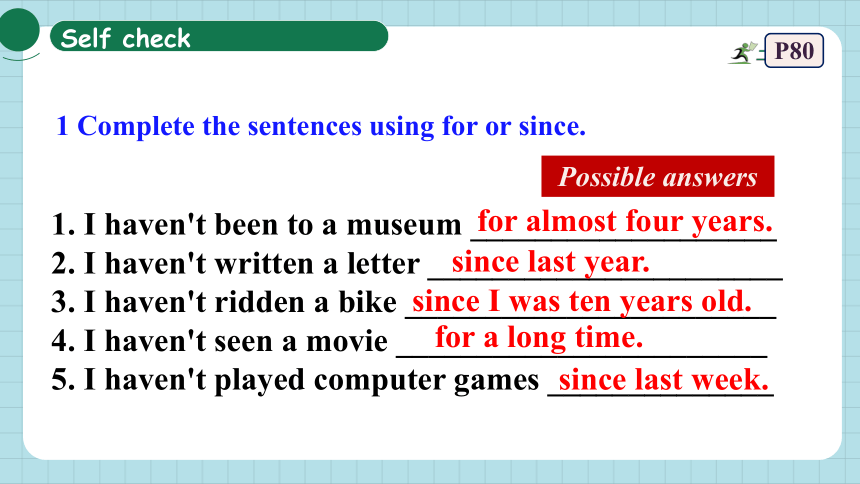 Self check

P80

1 Complete the sentences using for or since.

Possible answers

1. I haven't been to a museum for almost four years.
2. I haven't written a letter since last year.
3. I haven't ridden a bike since I was ten years old.
4. I haven't seen a movie for a long time.
5. I haven't played computer games since last week.